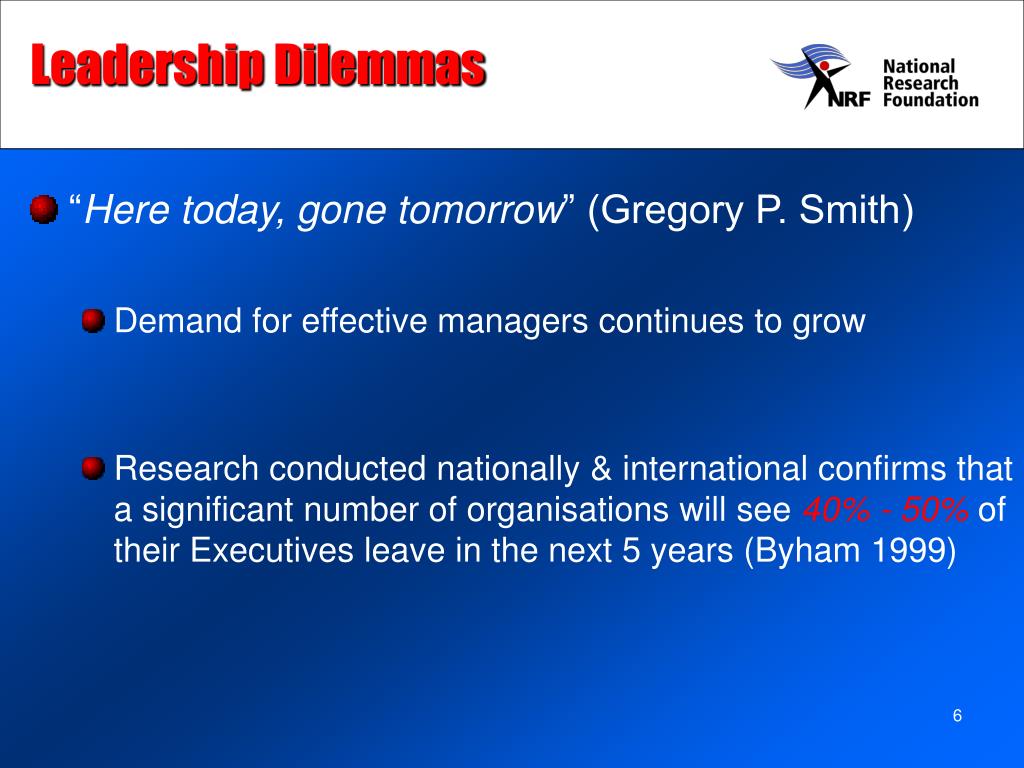 Leadership Dilemmas

NRF National Research Foundation

“Here today, gone tomorrow” (Gregory P. Smith)

Demand for effective managers continues to grow

Research conducted nationally & international confirms that a significant number of organisations will see 40% - 50% of their Executives leave in the next 5 years (Byham 1999)

6